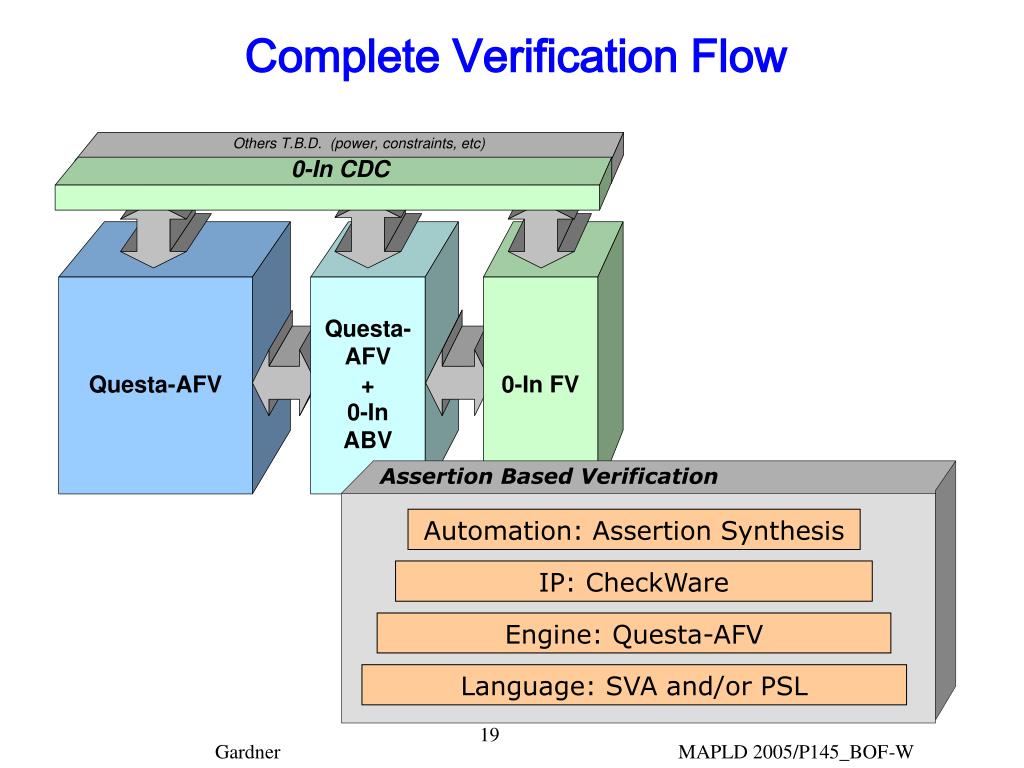 Complete Verification Flow

Others T.B.D. (power, constraints, etc)

0-In CDC

Questa-AFV

Questa-AFV + 0-In ABV

0-In FV

Assertion Based Verification

Automation: Assertion Synthesis

IP: CheckWare

Engine: Questa-AFV

Language: SVA and/or PSL

19

Gardner

MAPLD 2005/P145_BOF-W